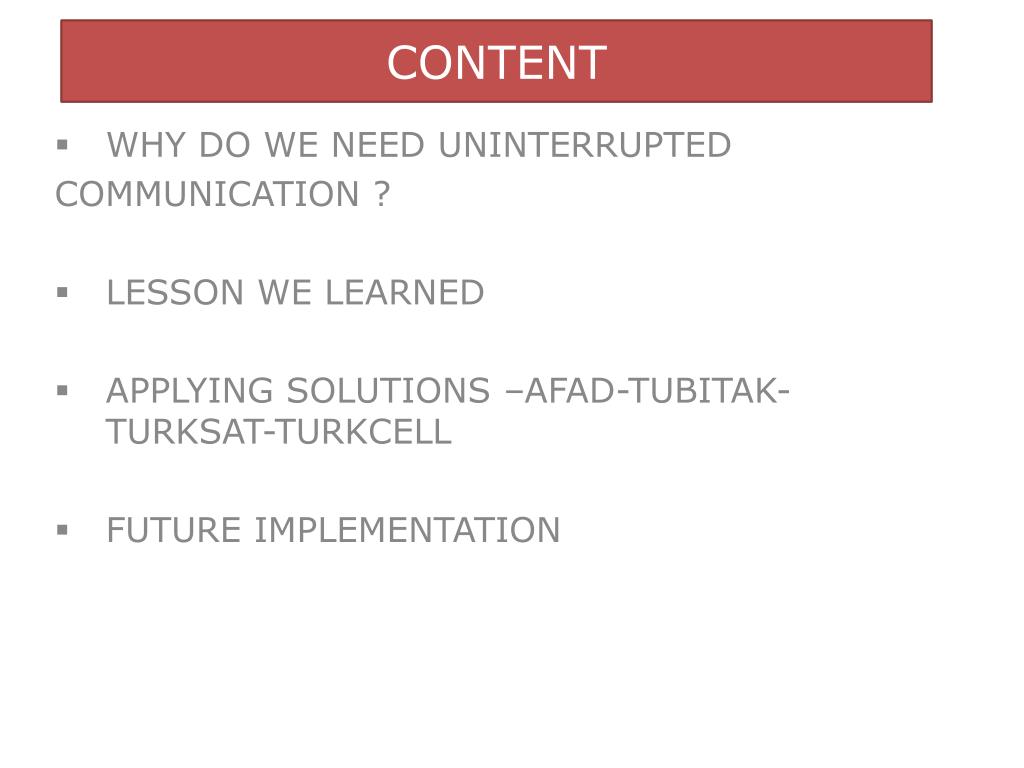 CONTENT

▪ WHY DO WE NEED UNINTERRUPTED COMMUNICATION ?

▪ LESSON WE LEARNED

▪ APPLYING SOLUTIONS –AFAD-TUBITAK-TURKSAT-TURKCELL

▪ FUTURE IMPLEMENTATION